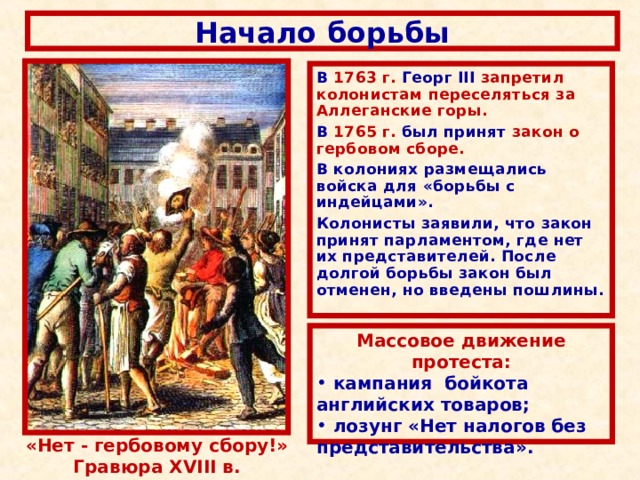 Начало борьбы

В 1763 г. Георг III запретил колонистам переселяться за Аллеганские горы.

В 1765 г. был принят закон о гербовом сборе.

В колониях размещались войска для «борьбы с индейцами».

Колонисты заявили, что закон принят парламентом, где нет их представителей. После долгой борьбы закон был отменен, но введены пошлины.

Массовое движение протеста:
• кампания бойкота английских товаров;
• лозунг «Нет налогов без представительства».

«Нет - гербовому сбору!»
Гравюра XVIII в.